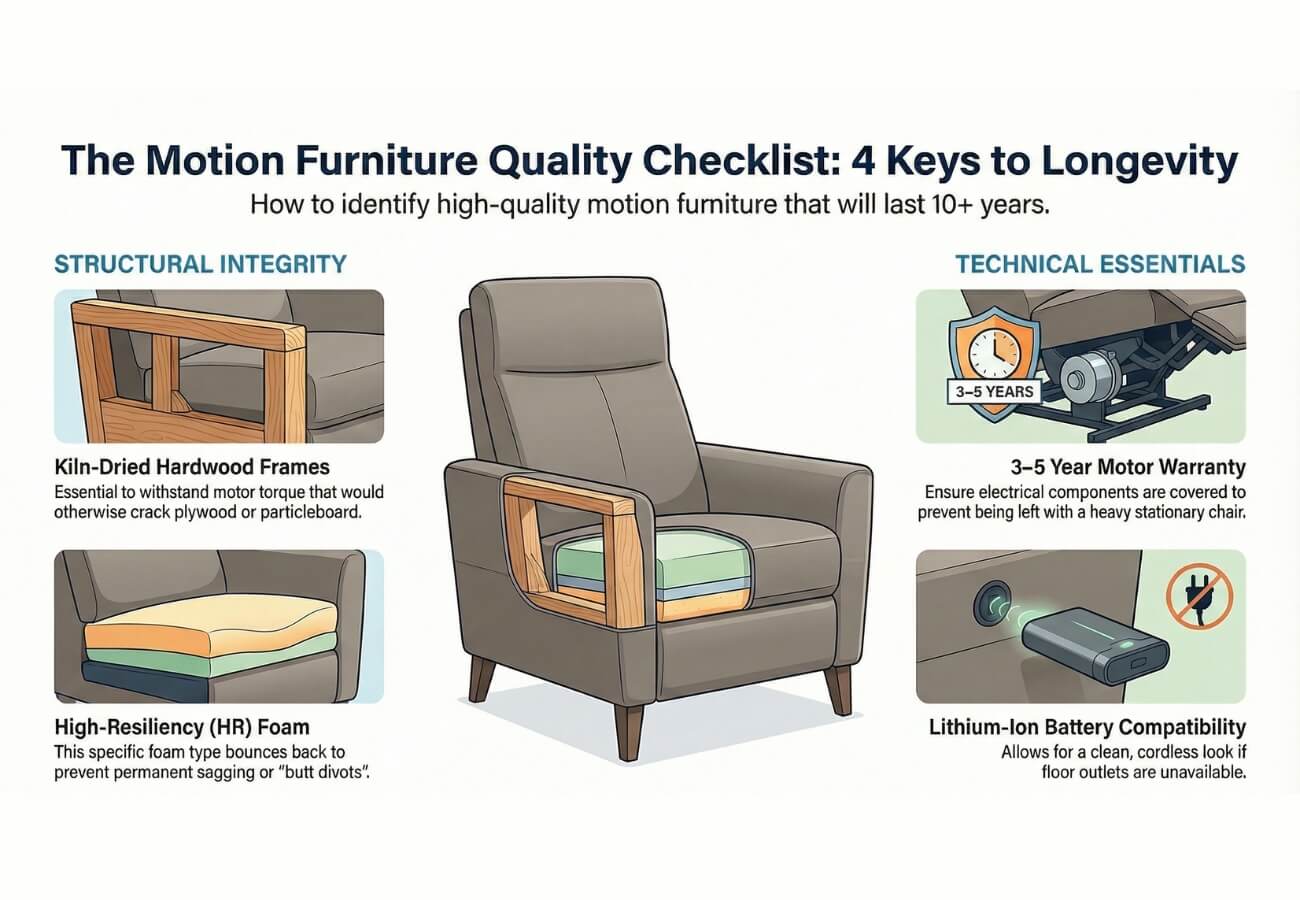 The Motion Furniture Quality Checklist: 4 Keys to Longevity

How to identify high-quality motion furniture that will last 10+ years.

STRUCTURAL INTEGRITY

Kiln-Dried Hardwood Frames
Essential to withstand motor torque that would otherwise crack plywood or particleboard.

High-Resiliency (HR) Foam
This specific foam type bounces back to prevent permanent sagging or "butt divots".

TECHNICAL ESSENTIALS

3–5 YEARS

3–5 Year Motor Warranty
Ensure electrical components are covered to prevent being left with a heavy stationary chair.

Lithium-Ion Battery Compatibility
Allows for a clean, cordless look if floor outlets are unavailable.